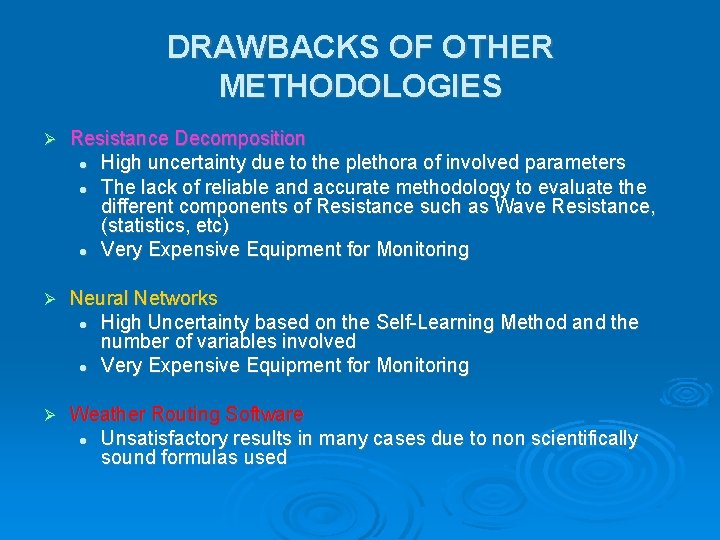 DRAWBACKS OF OTHER METHODOLOGIES

➢ Resistance Decomposition
• High uncertainty due to the plethora of involved parameters
• The lack of reliable and accurate methodology to evaluate the different components of Resistance such as Wave Resistance, (statistics, etc)
• Very Expensive Equipment for Monitoring

➢ Neural Networks
• High Uncertainty based on the Self-Learning Method and the number of variables involved
• Very Expensive Equipment for Monitoring

➢ Weather Routing Software
• Unsatisfactory results in many cases due to non scientifically sound formulas used